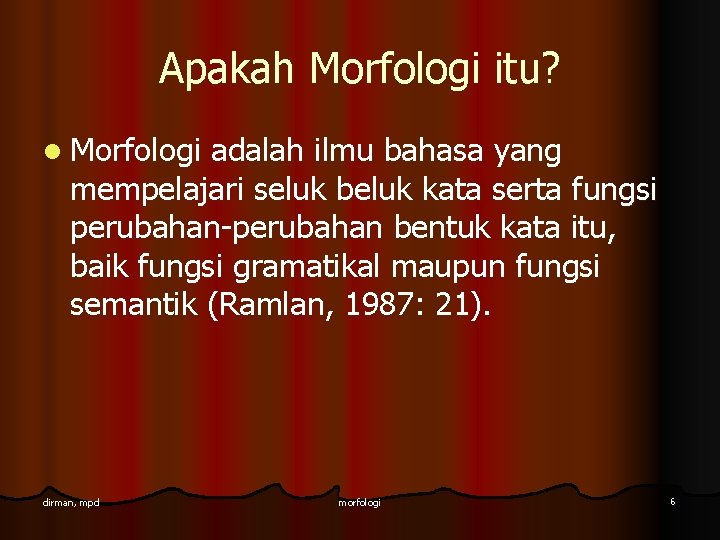 Apakah Morfologi itu?

Morfologi adalah ilmu bahasa yang mempelajari seluk beluk kata serta fungsi perubahan-perubahan bentuk kata itu, baik fungsi gramatikal maupun fungsi semantik (Ramlan, 1987: 21).

dirman, mpd

morfologi

6